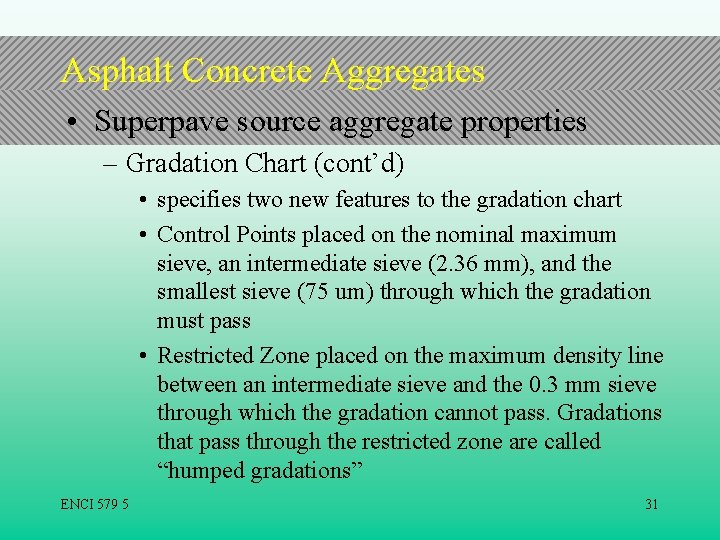 Asphalt Concrete Aggregates

• Superpave source aggregate properties

– Gradation Chart (cont’d)

• specifies two new features to the gradation chart

• Control Points placed on the nominal maximum sieve, an intermediate sieve (2.36 mm), and the smallest sieve (75 um) through which the gradation must pass

• Restricted Zone placed on the maximum density line between an intermediate sieve and the 0.3 mm sieve through which the gradation cannot pass. Gradations that pass through the restricted zone are called “humped gradations”

ENCI 579 5

31